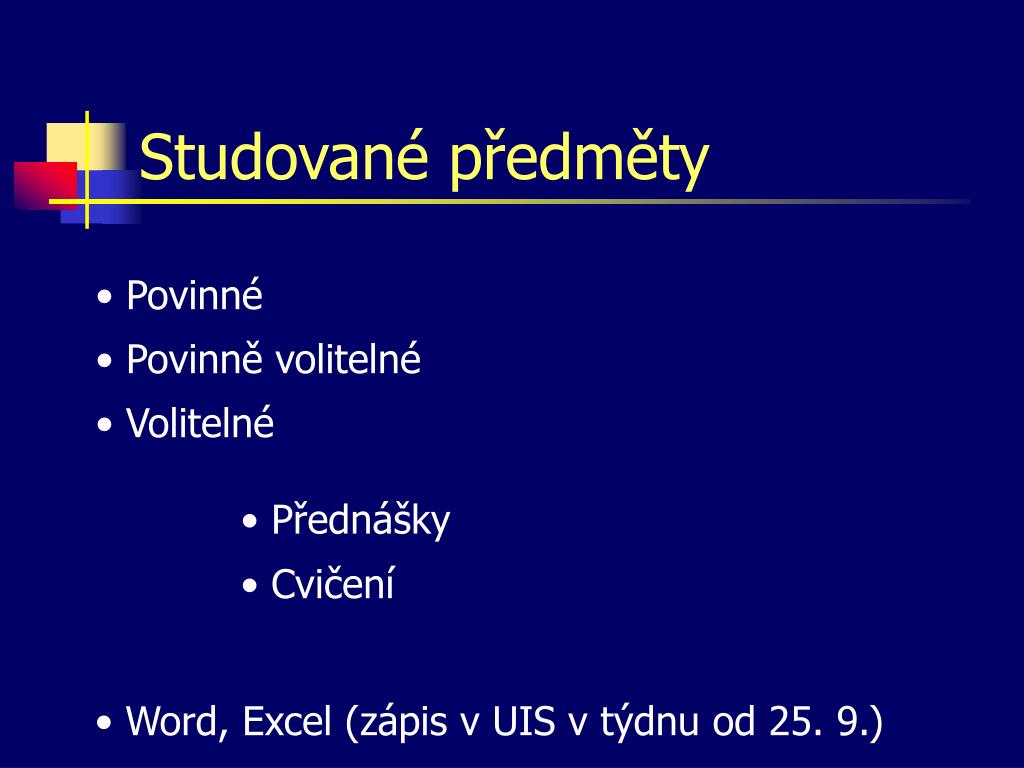 Studované předměty

• Povinné
• Povinně volitelné
• Volitelné

• Přednášky
• Cvičení

• Word, Excel (zápis v UIS v týdnu od 25. 9.)